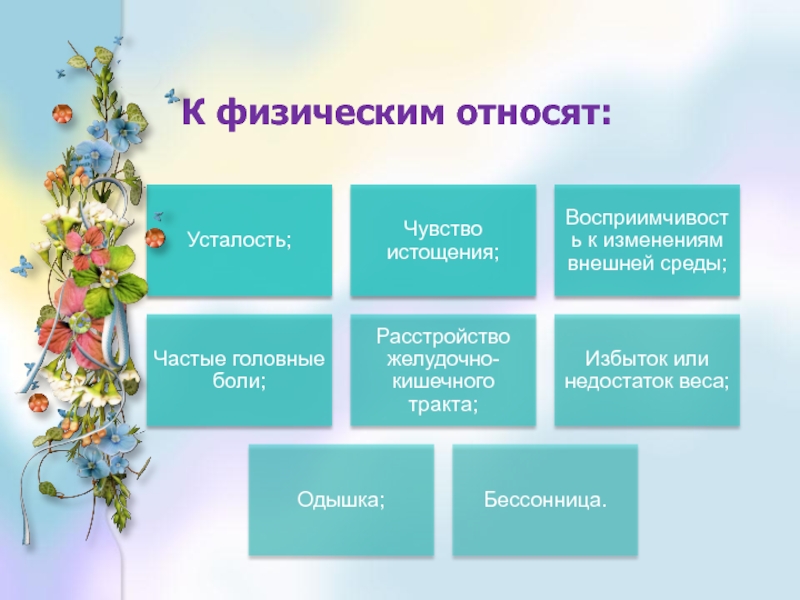 К физическим относят:

Усталость;

Чувство истощения;

Восприимчивость к изменениям внешней среды;

Частые головные боли;

Расстройство желудочно-кишечного тракта;

Избыток или недостаток веса;

Одышка;

Бессонница.